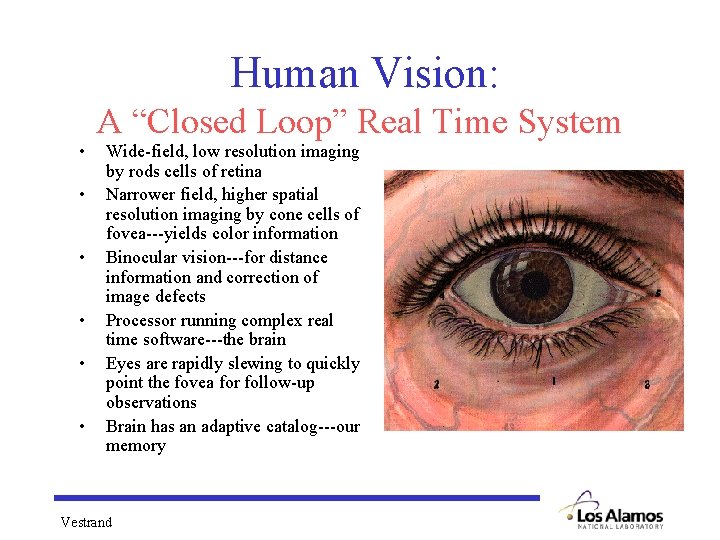 Human Vision:
A “Closed Loop” Real Time System

• Wide-field, low resolution imaging by rods cells of retina
• Narrower field, higher spatial resolution imaging by cone cells of fovea---yields color information
• Binocular vision---for distance information and correction of image defects
• Processor running complex real time software---the brain
• Eyes are rapidly slewing to quickly point the fovea for follow-up observations
• Brain has an adaptive catalog---our memory

5
2
1
3

Vestrand

Los Alamos
NATIONAL LABORATORY